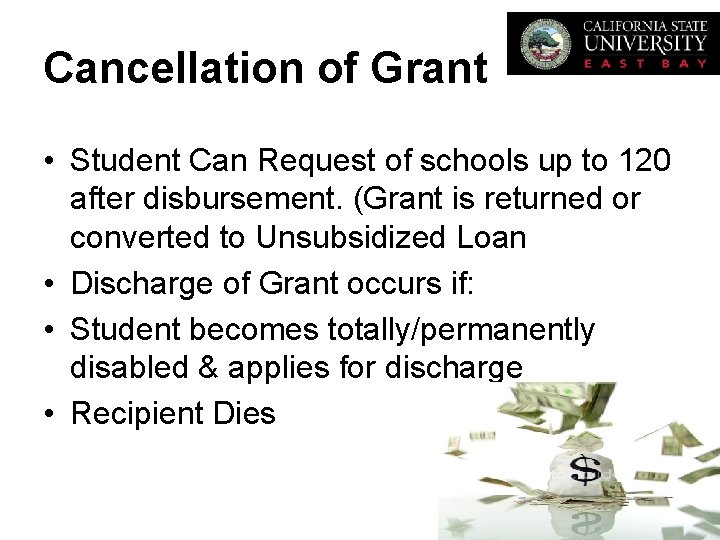 Cancellation of Grant

CALIFORNIA STATE UNIVERSITY EAST BAY

• Student Can Request of schools up to 120 after disbursement. (Grant is returned or converted to Unsubsidized Loan
• Discharge of Grant occurs if:
• Student becomes totally/permanently disabled & applies for discharge
• Recipient Dies

$